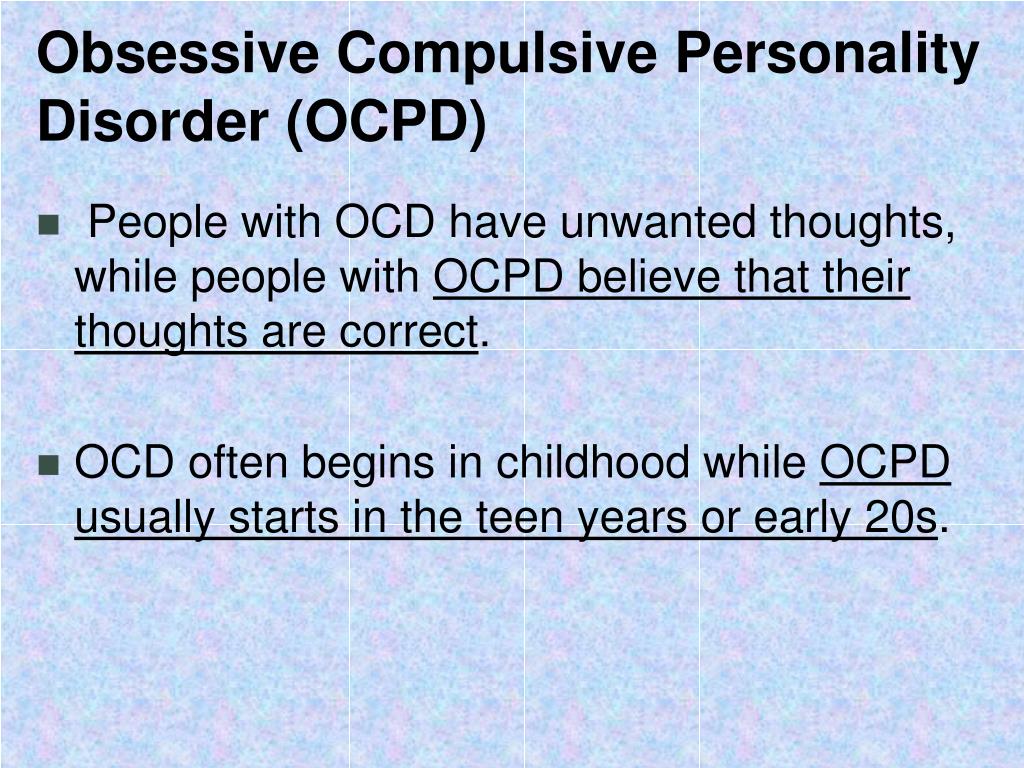 Obsessive Compulsive Personality Disorder (OCPD)

People with OCD have unwanted thoughts, while people with OCPD believe that their thoughts are correct.

OCD often begins in childhood while OCPD usually starts in the teen years or early 20s.